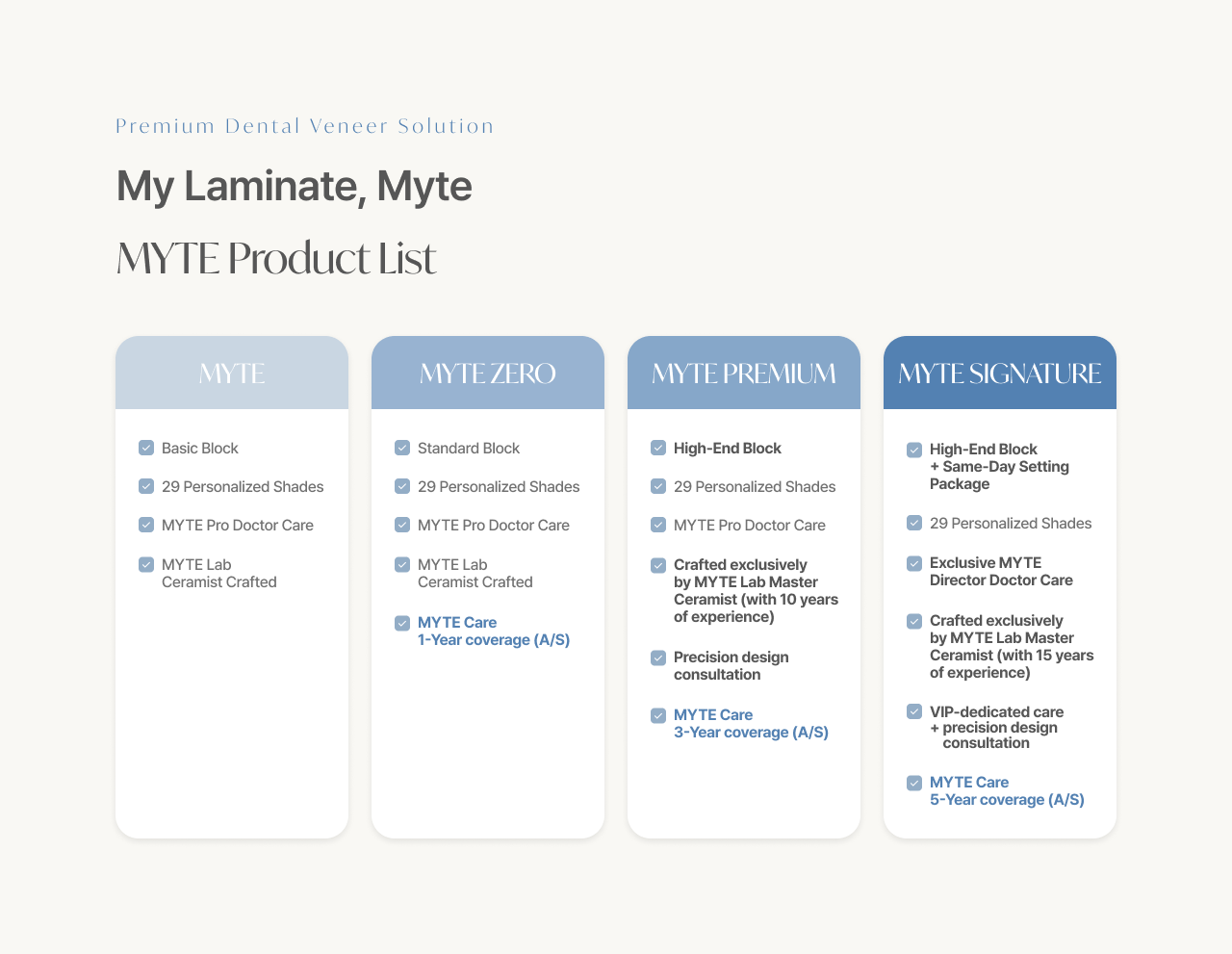 Premium Dental Veneer Solution

My Laminate, Myte

MYTE Product List

MYTE

Basic Block

29 Personalized Shades

MYTE Pro Doctor Care

MYTE Lab Ceramist Crafted

MYTE ZERO

Standard Block

29 Personalized Shades

MYTE Pro Doctor Care

MYTE Lab Ceramist Crafted

MYTE Care 1-Year coverage (A/S)

MYTE PREMIUM

High-End Block

29 Personalized Shades

MYTE Pro Doctor Care

Crafted exclusively by MYTE Lab Master Ceramist (with 10 years of experience)

Precision design consultation

MYTE Care 3-Year coverage (A/S)

MYTE SIGNATURE

High-End Block + Same-Day Setting Package

29 Personalized Shades

Exclusive MYTE Director Doctor Care

Crafted exclusively by MYTE Lab Master Ceramist (with 15 years of experience)

VIP-dedicated care + precision design consultation

MYTE Care 5-Year coverage (A/S)